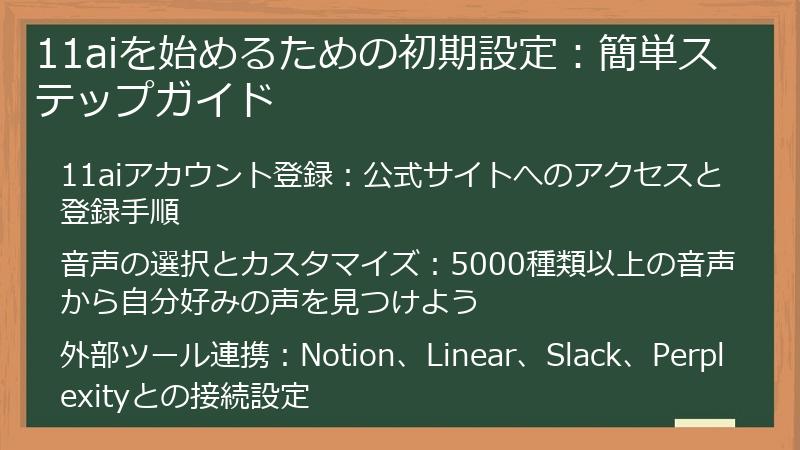 11aiを始めるための初期設定：簡単ステップガイド

11aiアカウント登録：公式サイトへのアクセスと登録手順

音声の選択とカスタマイズ：5000種類以上の音声から自分好みの声を見つけよう

外部ツール連携：Notion、Linear、Slack、Perplexityとの接続設定